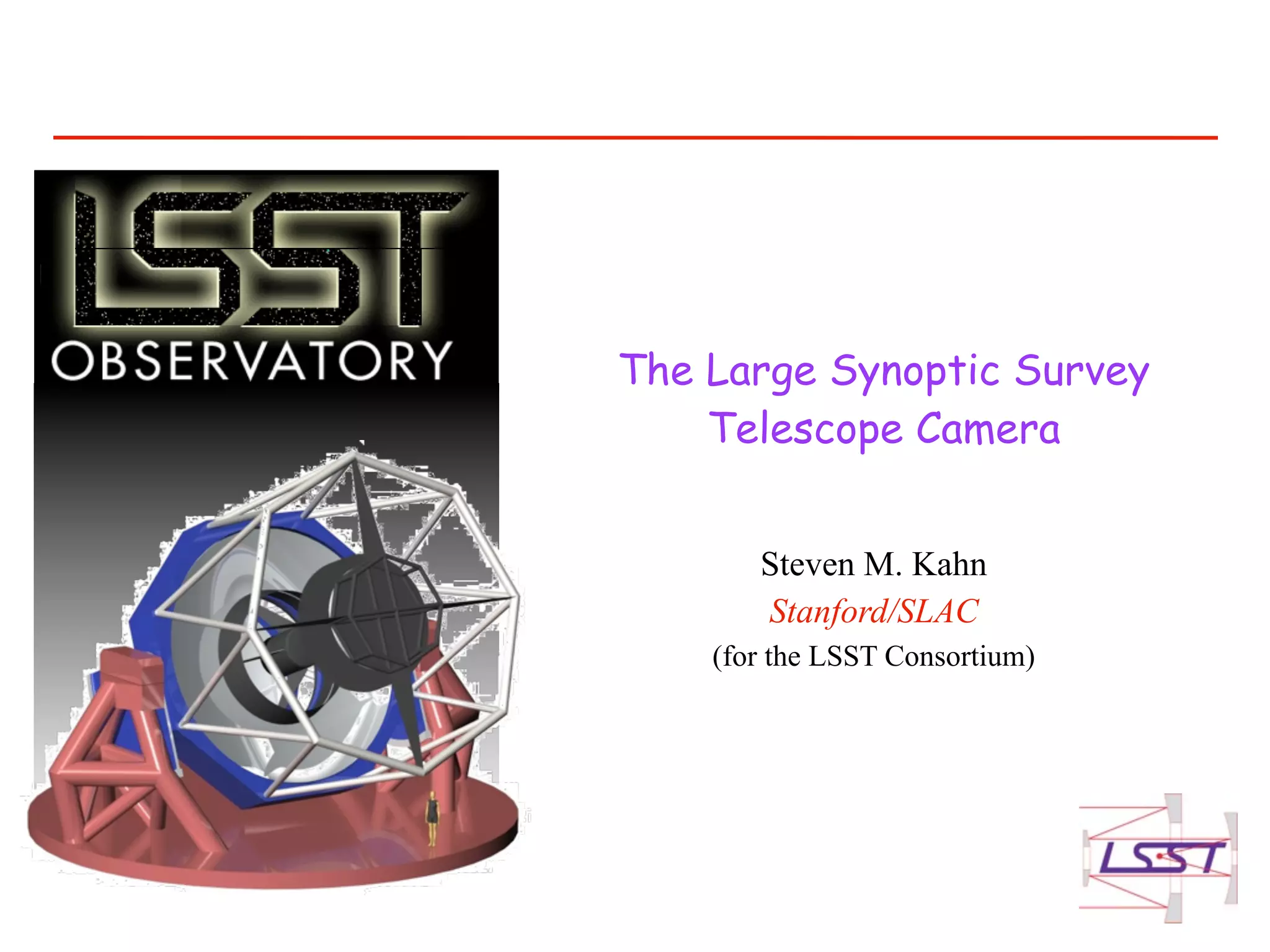 LSST
OBSERVATORY

The Large Synoptic Survey Telescope Camera

Steven M. Kahn
Stanford/SLAC
(for the LSST Consortium)

LSST